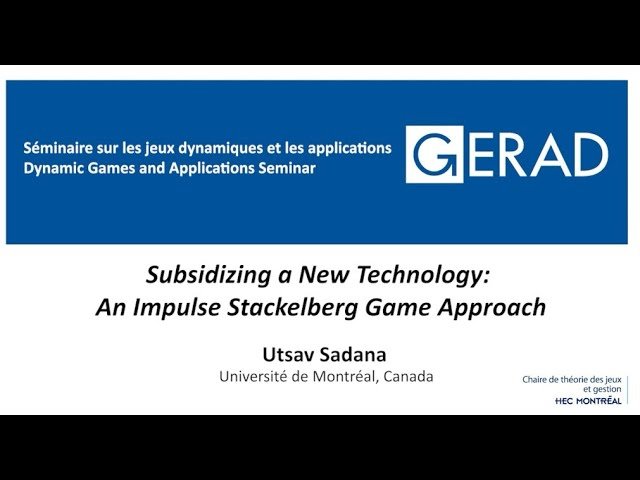 Séminaire sur les jeux dynamiques et les applications
Dynamic Games and Applications Seminar

GERAD

Subsidizing a New Technology:
An Impulse Stackelberg Game Approach

Utsav Sadana
Université de Montréal, Canada

Chaire de théorie des jeux et gestion
HEC MONTRÉAL